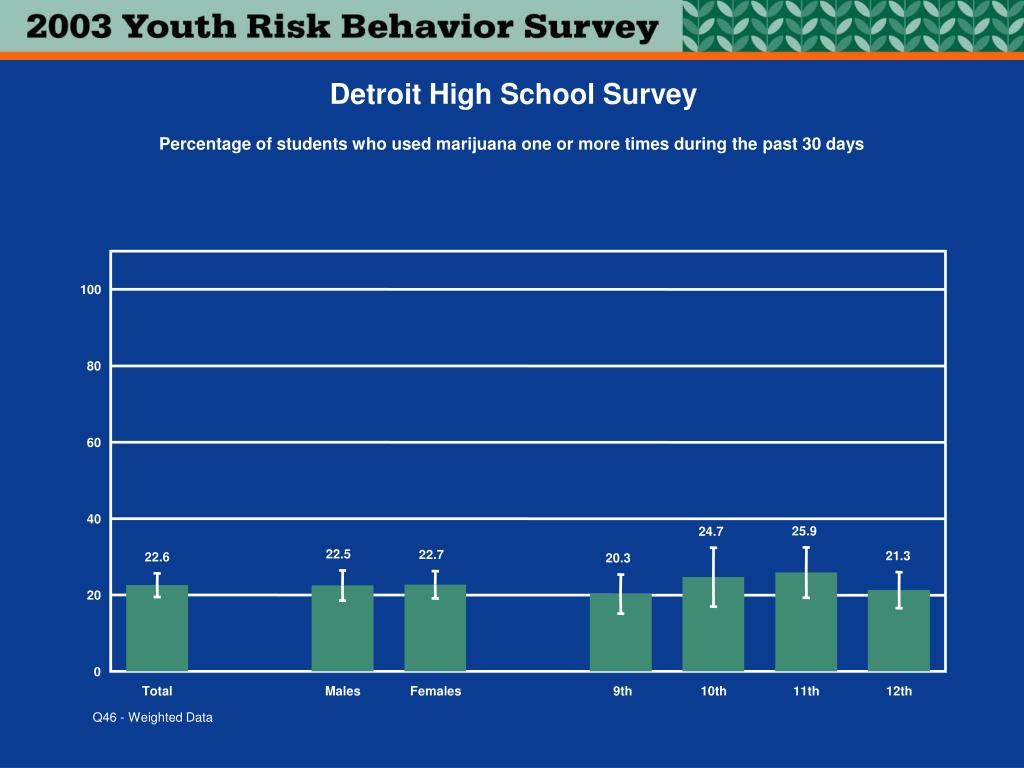 2003 Youth Risk Behavior Survey

Detroit High School Survey

Percentage of students who used marijuana one or more times during the past 30 days

100
80
60
40
20
0

22.6
22.5
22.7
20.3
24.7
25.9
21.3

Total
Males
Females
9th
10th
11th
12th

Q46 - Weighted Data